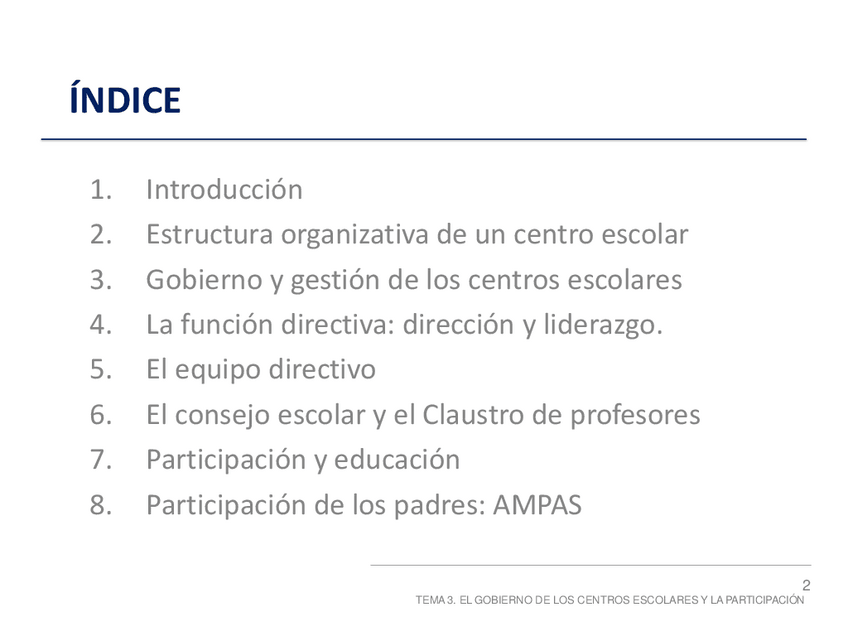 ÍNDICE

1. Introducción
2. Estructura organizativa de un centro escolar
3. Gobierno y gestión de los centros escolares
4. La función directiva: dirección y liderazgo.
5. El equipo directivo
6. El consejo escolar y el Claustro de profesores
7. Participación y educación
8. Participación de los padres: AMPAS

2
TEMA 3. EL GOBIERNO DE LOS CENTROS ESCOLARES Y LA PARTICIPACIÓN